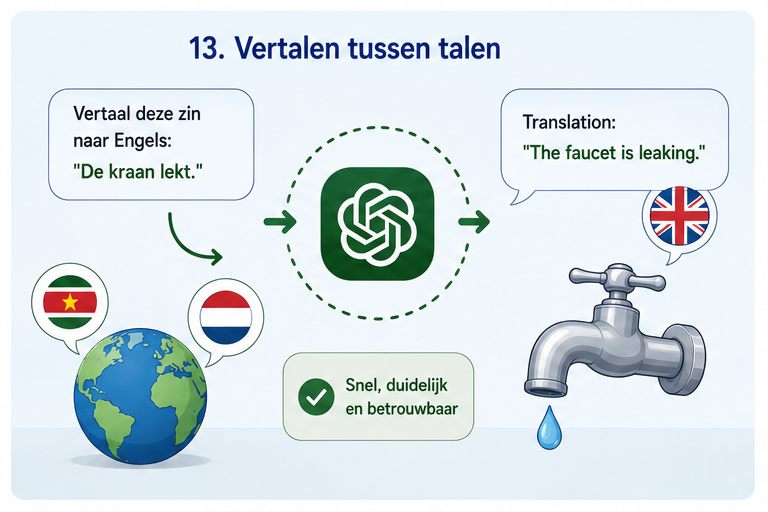 13. Vertalen tussen talen

Vertaal deze zin naar Engels:
"De kraan lekt."

Translation:
"The faucet is leaking."

Snel, duidelijk en betrouwbaar